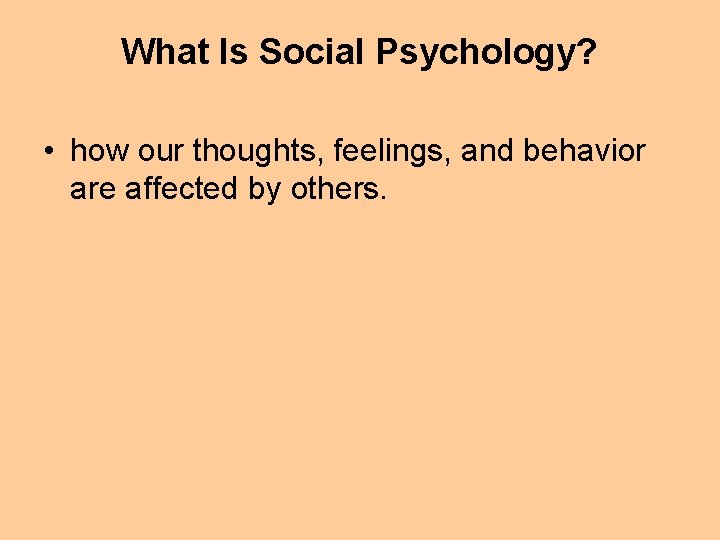 What Is Social Psychology?

• how our thoughts, feelings, and behavior are affected by others.